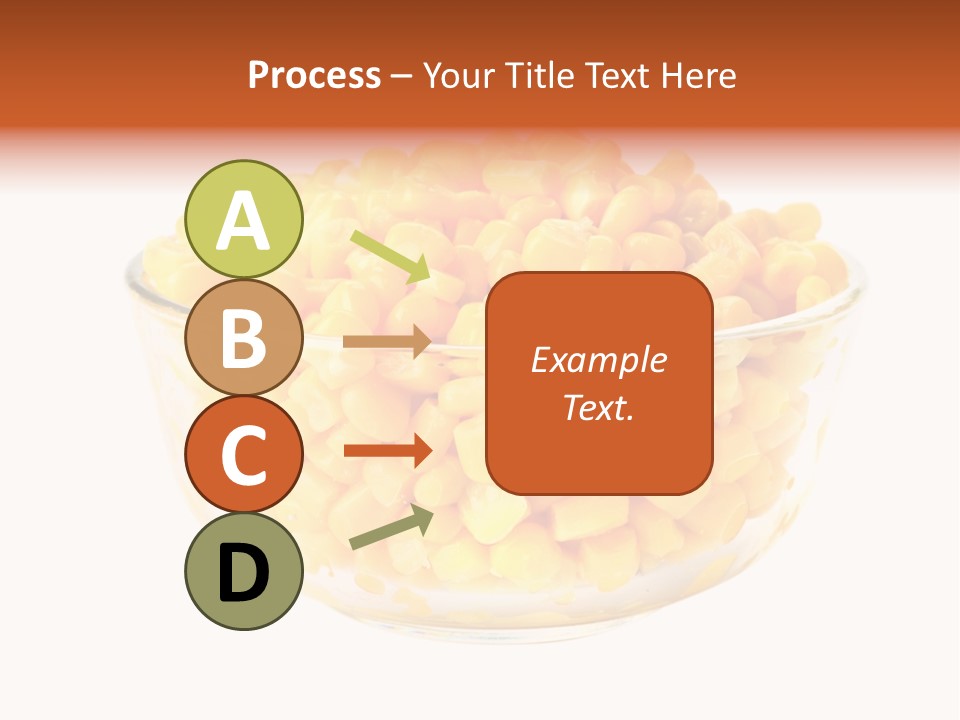 Process – Your Title Text Here

A
B
C
D

Example Text.